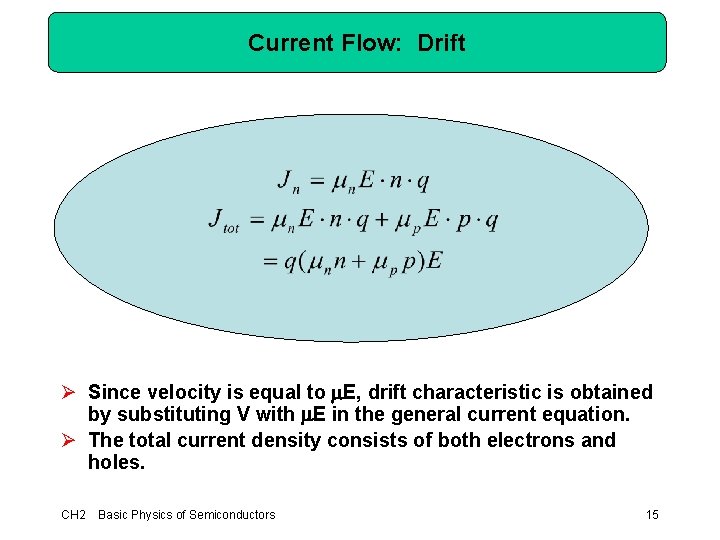 Current Flow: Drift

$J_n = \mu_n E \cdot n \cdot q$

$J_{tot} = \mu_n E \cdot n \cdot q + \mu_p E \cdot p \cdot q$

$= q(\mu_n n + \mu_p p)E$

➢ Since velocity is equal to $\mu$E, drift characteristic is obtained by substituting V with $\mu$E in the general current equation.

➢ The total current density consists of both electrons and holes.

CH2 Basic Physics of Semiconductors

15